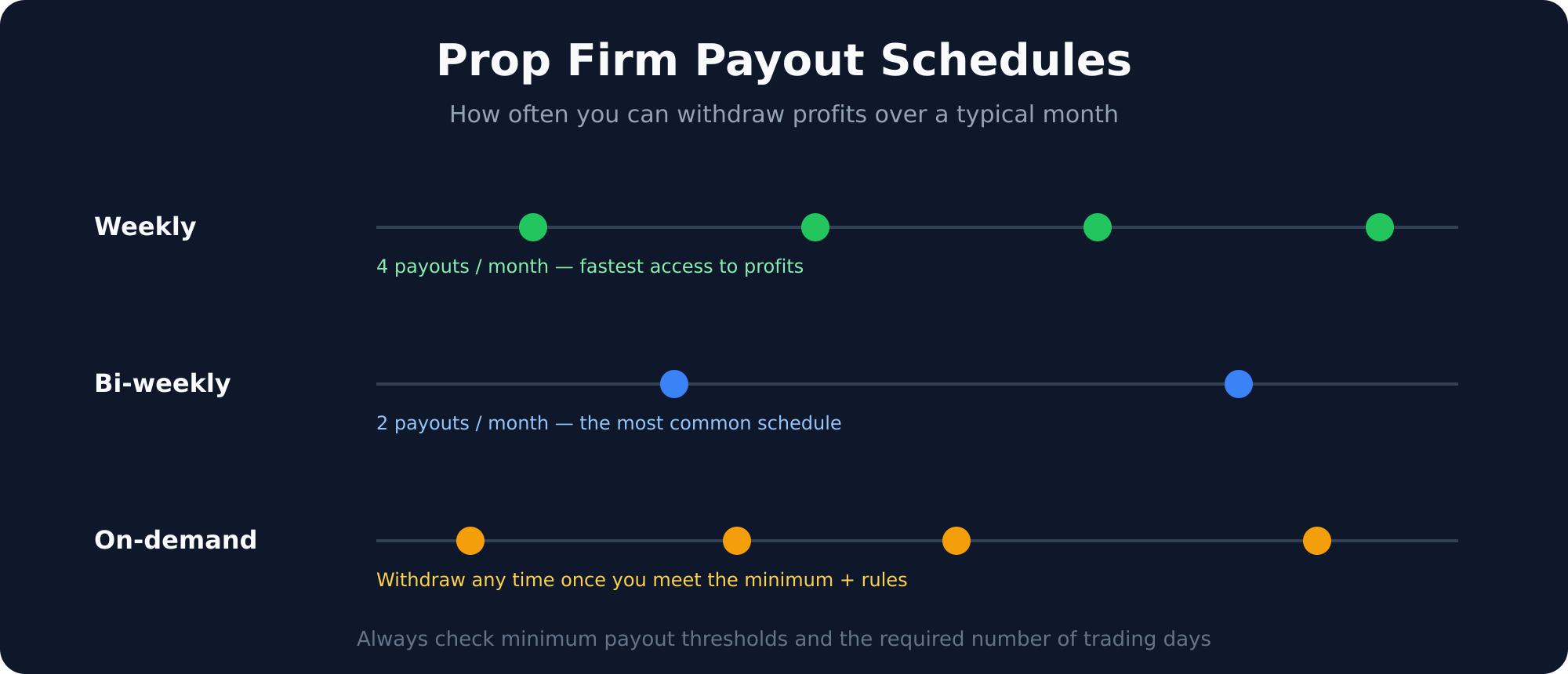 Prop Firm Payout Schedules

How often you can withdraw profits over a typical month

Weekly

4 payouts / month — fastest access to profits

Bi-weekly

2 payouts / month — the most common schedule

On-demand

Withdraw any time once you meet the minimum + rules

Always check minimum payout thresholds and the required number of trading days